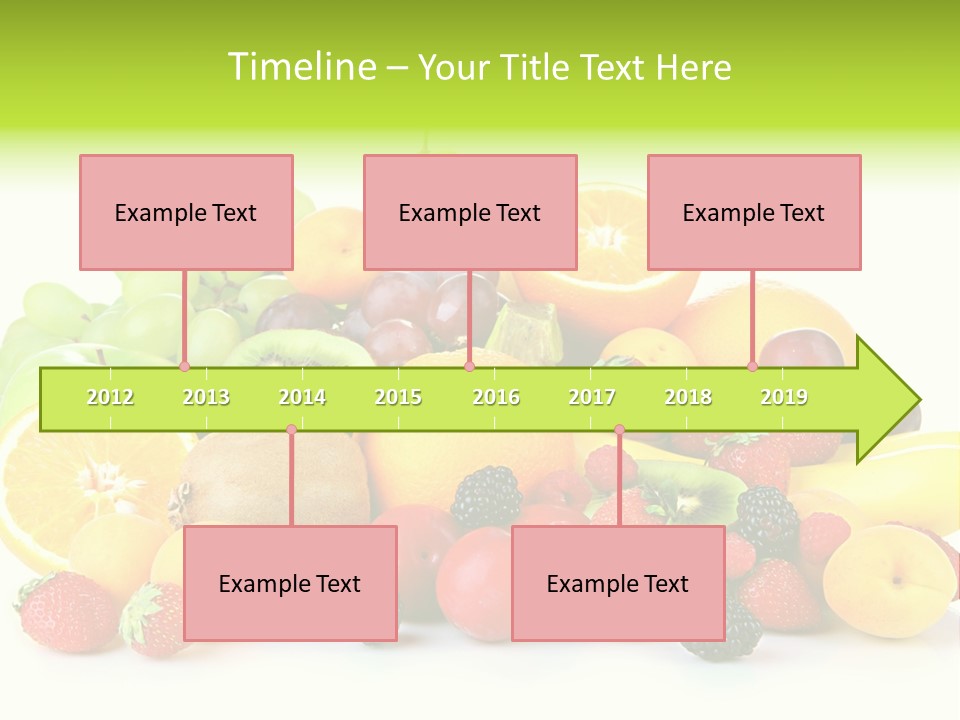 Timeline – Your Title Text Here

Example Text

Example Text

Example Text

2012 2013 2014 2015 2016 2017 2018 2019

Example Text

Example Text